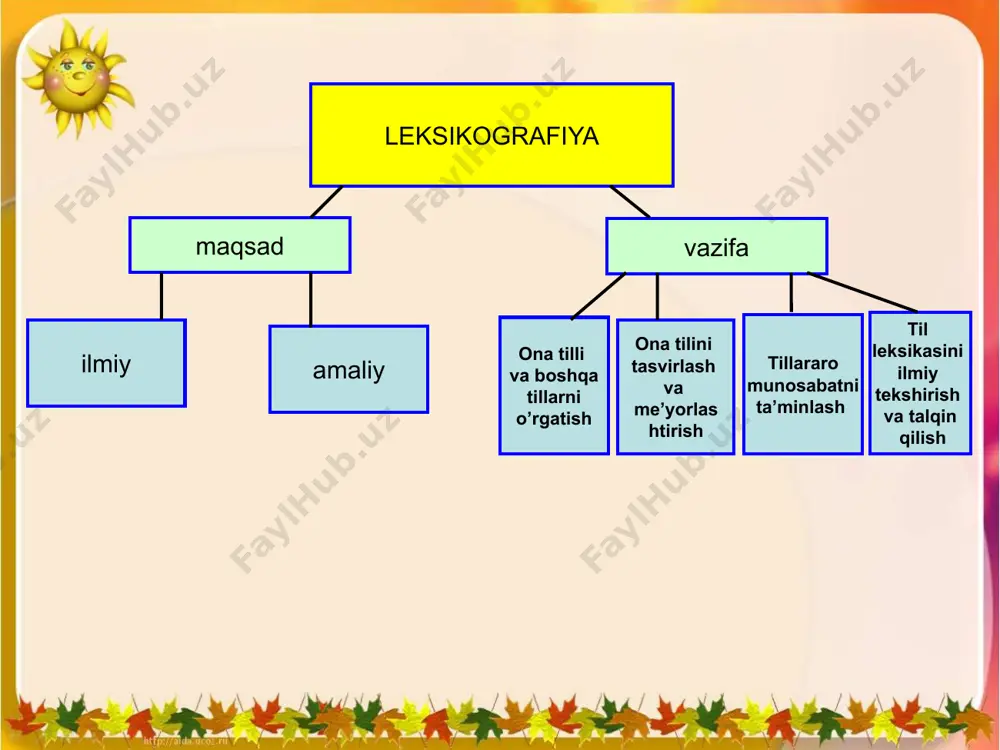 LEKSIKOGRAFIYA

maqsad

vazifa

ilmiy

amaliy

Ona tilli va boshqa tillarni o'rgatish

Ona tilini tasvirlash va me'yorlashtirish

Tillararo munosabatni ta'minlash

Til leksikasini ilmiy tekshirish va talqin qilish

FaylHub.uz

http://aida.ucoz.ru